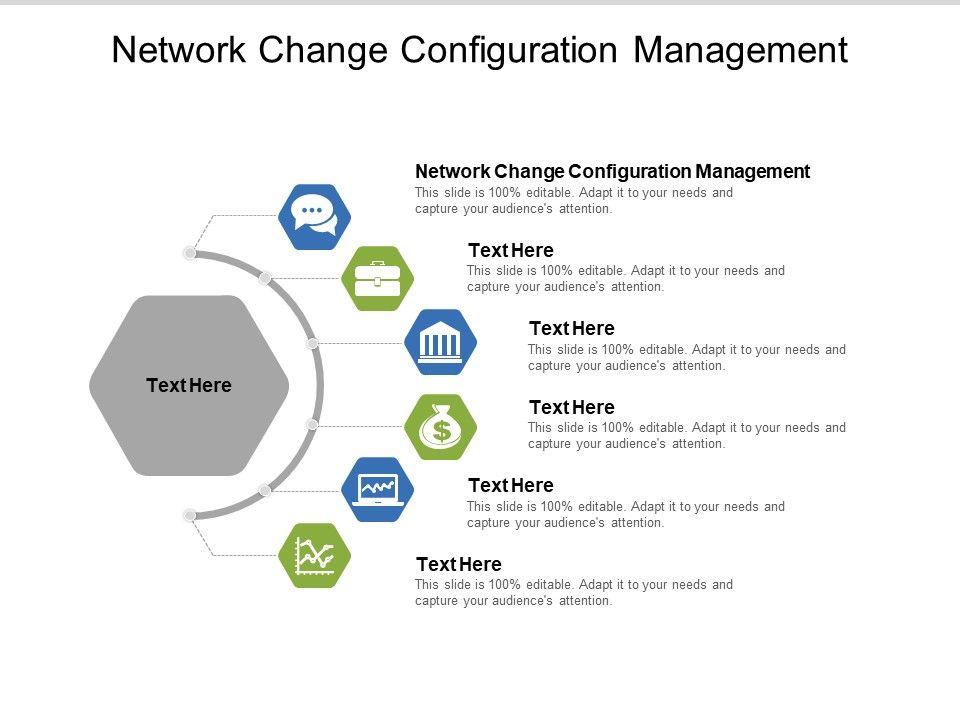 Network Change Configuration Management

Text Here

Network Change Configuration Management
This slide is 100% editable. Adapt it to your needs and capture your audience's attention.

Text Here
This slide is 100% editable. Adapt it to your needs and capture your audience's attention.

Text Here
This slide is 100% editable. Adapt it to your needs and capture your audience's attention.

Text Here
This slide is 100% editable. Adapt it to your needs and capture your audience's attention.

Text Here
This slide is 100% editable. Adapt it to your needs and capture your audience's attention.

Text Here
This slide is 100% editable. Adapt it to your needs and capture your audience's attention.